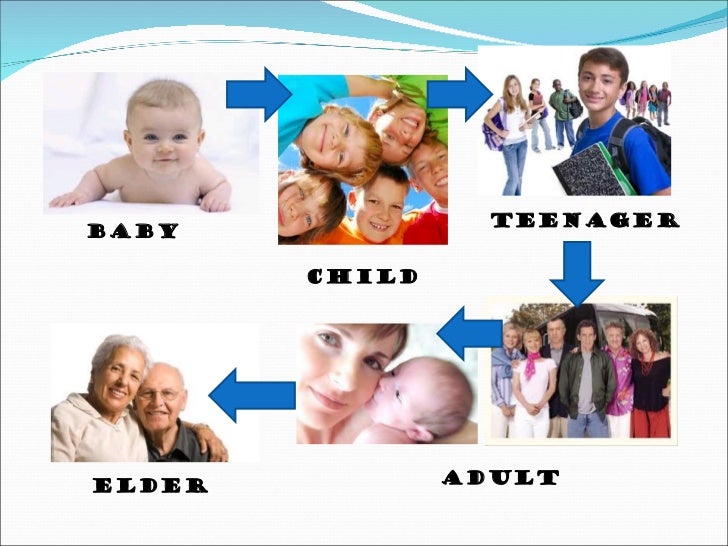 BABY

CHILD

TEENAGER

ADULT

ELDER